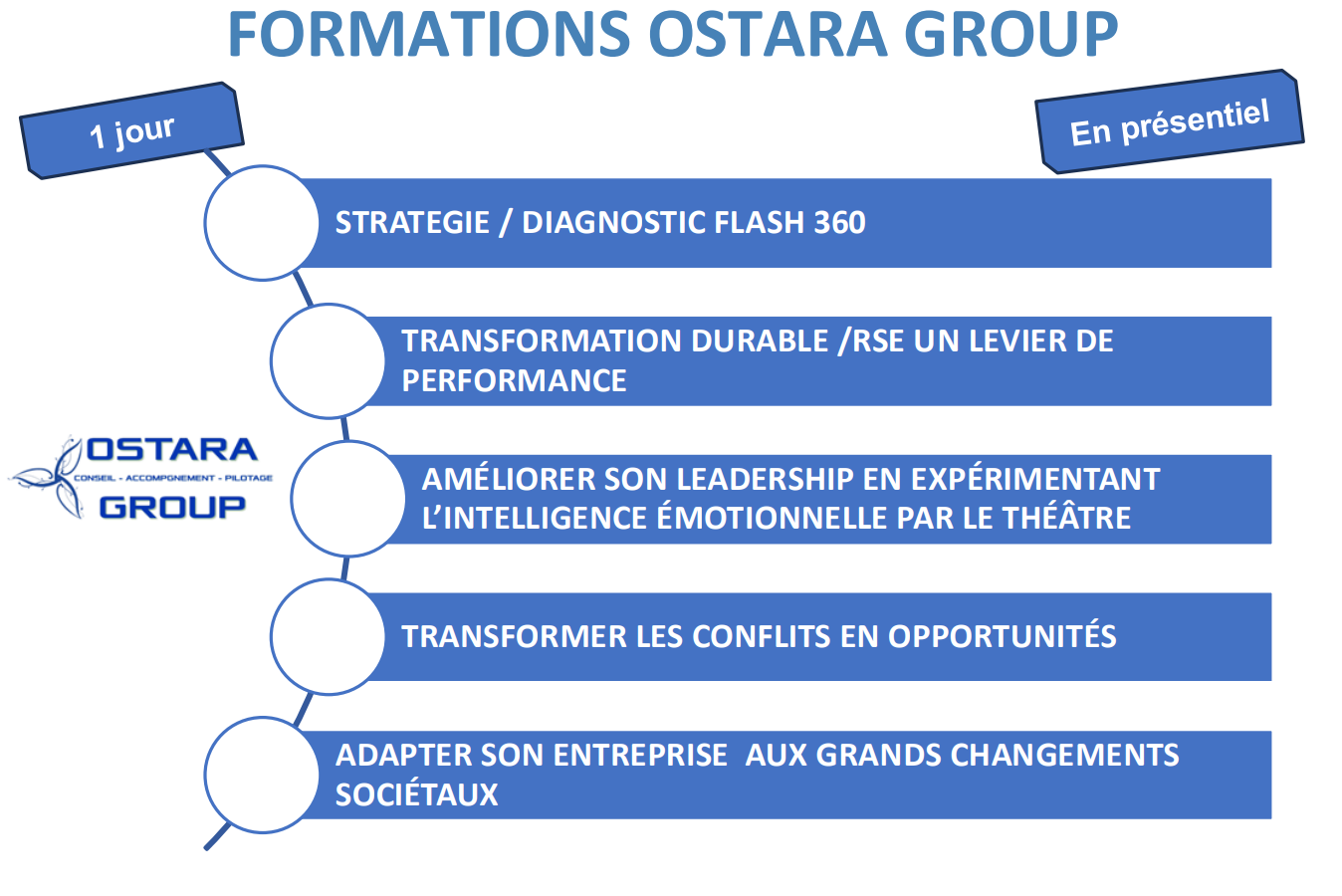 FORMATIONS OSTARA GROUP

1 jour

En présentiel

STRATEGIE / DIAGNOSTIC FLASH 360

TRANSFORMATION DURABLE /RSE UN LEVIER DE PERFORMANCE

OSTARA
CONSEIL - ACCOMPGNEMENT - PILOTAGE
GROUP

AMÉLIORER SON LEADERSHIP EN EXPÉRIMENTANT L'INTELLIGENCE ÉMOTIONNELLE PAR LE THÉÂTRE

TRANSFORMER LES CONFLITS EN OPPORTUNITÉS

ADAPTER SON ENTREPRISE AUX GRANDS CHANGEMENTS SOCIÉTAUX